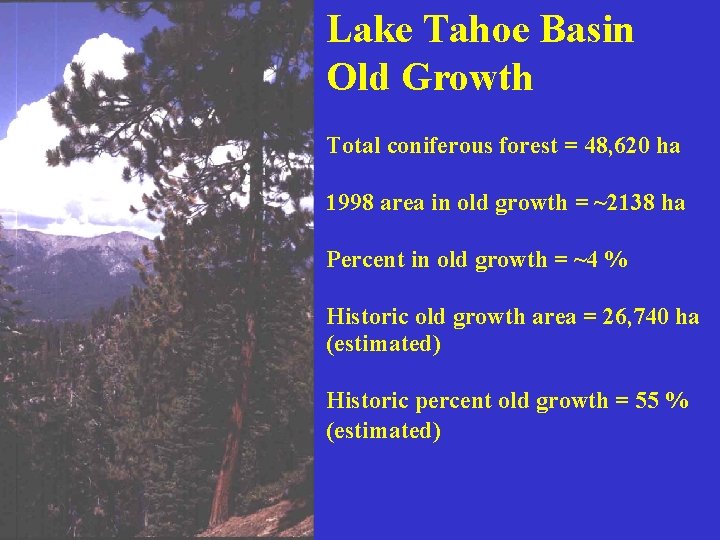 Lake Tahoe Basin
Old Growth

Total coniferous forest = 48,620 ha

1998 area in old growth = ~2138 ha

Percent in old growth = ~4 %

Historic old growth area = 26,740 ha (estimated)

Historic percent old growth = 55 % (estimated)